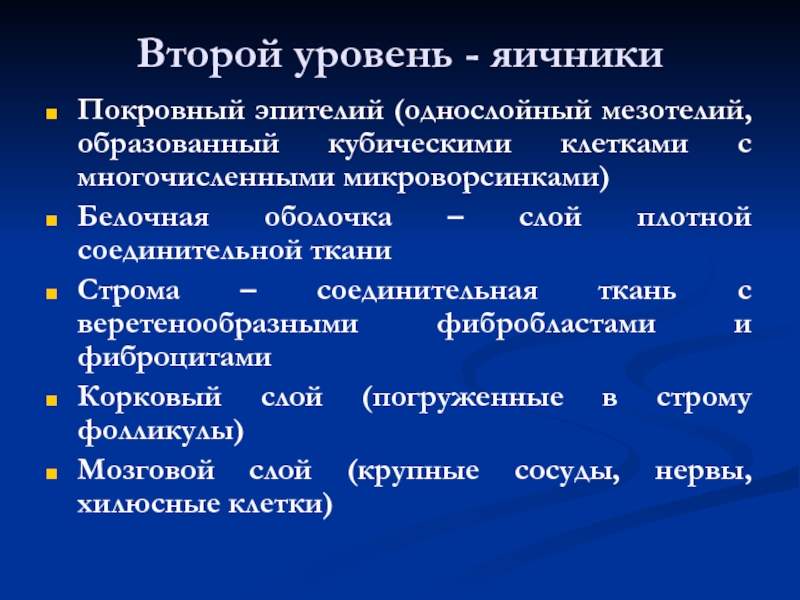 Второй уровень - яичники

Покровный эпителий (однослойный мезотелий, образованный кубическими клетками с многочисленными микроворсинками)

Белочная оболочка – слой плотной соединительной ткани

Строма – соединительная ткань с веретенообразными фибробластами и фиброцитами

Корковый слой (погруженные в строму фолликулы)

Мозговой слой (крупные сосуды, нервы, хилюсные клетки)